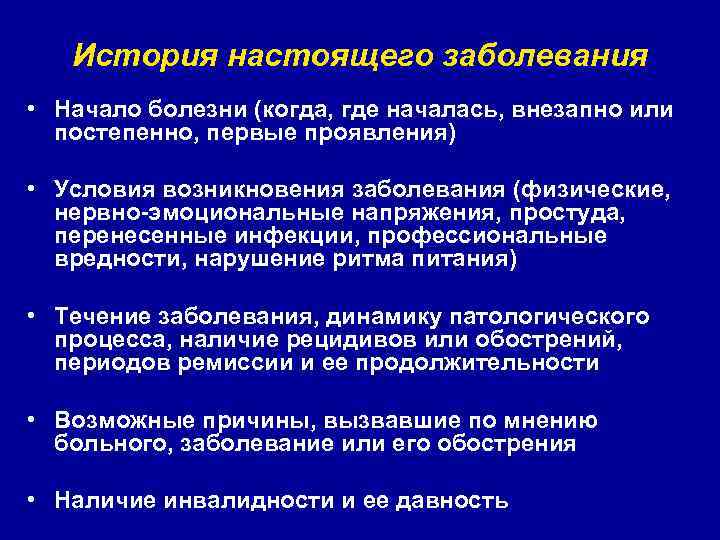 История настоящего заболевания

• Начало болезни (когда, где началась, внезапно или постепенно, первые проявления)

• Условия возникновения заболевания (физические, нервно-эмоциональные напряжения, простуда, перенесенные инфекции, профессиональные вредности, нарушение ритма питания)

• Течение заболевания, динамику патологического процесса, наличие рецидивов или обострений, периодов ремиссии и ее продолжительности

• Возможные причины, вызвавшие по мнению больного, заболевание или его обострения

• Наличие инвалидности и ее давность